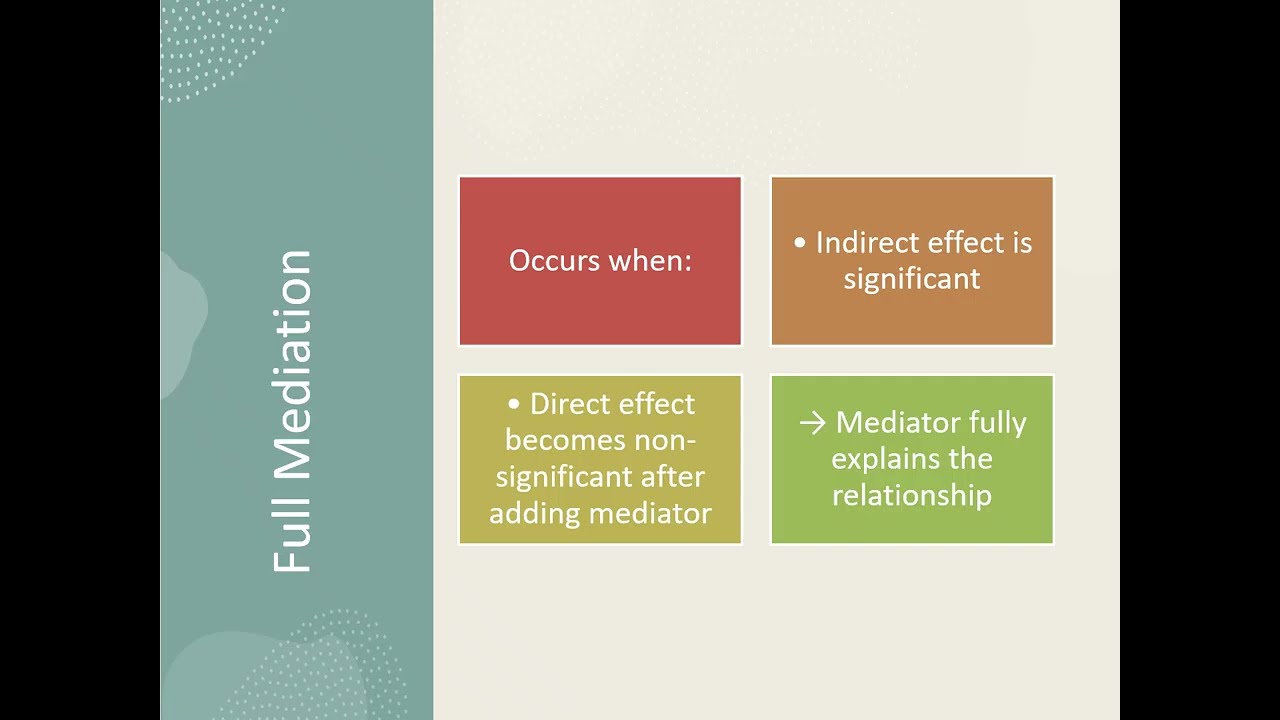 Full Mediation

Occurs when:

• Indirect effect is significant

• Direct effect becomes non-significant after adding mediator

→ Mediator fully explains the relationship